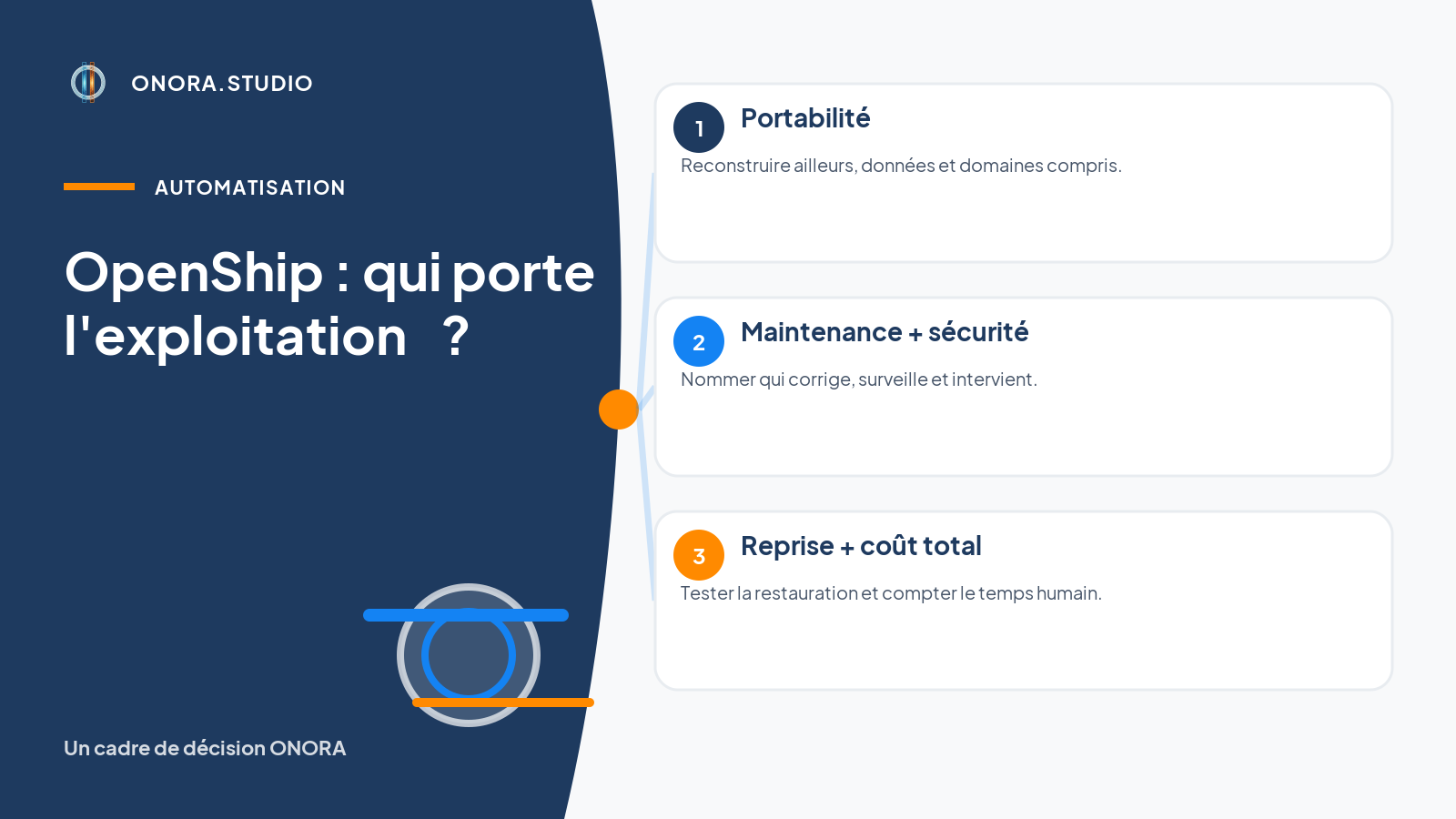 ONORA.STUDIO

AUTOMATISATION

OpenShip : qui porte l'exploitation ?

Un cadre de décision ONORA

1 Portabilité

Reconstruire ailleurs, données et domaines compris.

2 Maintenance + sécurité

Nommer qui corrige, surveille et intervient.

3 Reprise + coût total

Tester la restauration et compter le temps humain.